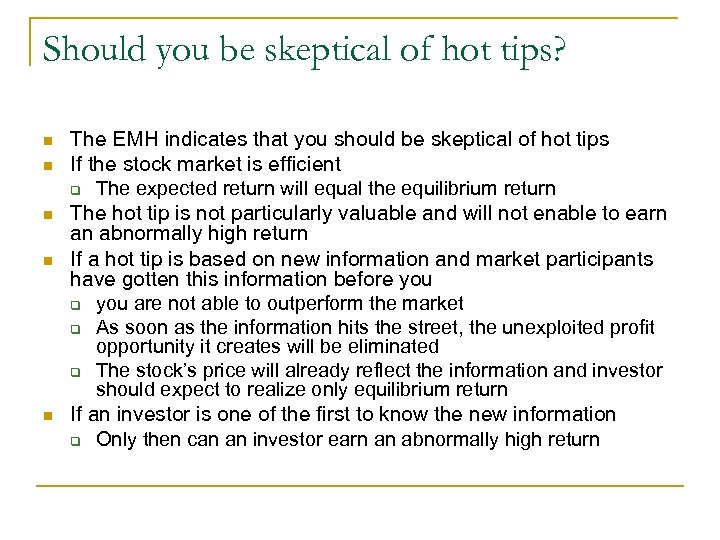 Should you be skeptical of hot tips?

- The EMH indicates that you should be skeptical of hot tips
- If the stock market is efficient
  - The expected return will equal the equilibrium return
- The hot tip is not particularly valuable and will not enable to earn an abnormally high return
- If a hot tip is based on new information and market participants have gotten this information before you
  - you are not able to outperform the market
  - As soon as the information hits the street, the unexploited profit opportunity it creates will be eliminated
  - The stock's price will already reflect the information and investor should expect to realize only equilibrium return
- If an investor is one of the first to know the new information
  - Only then can an investor earn an abnormally high return